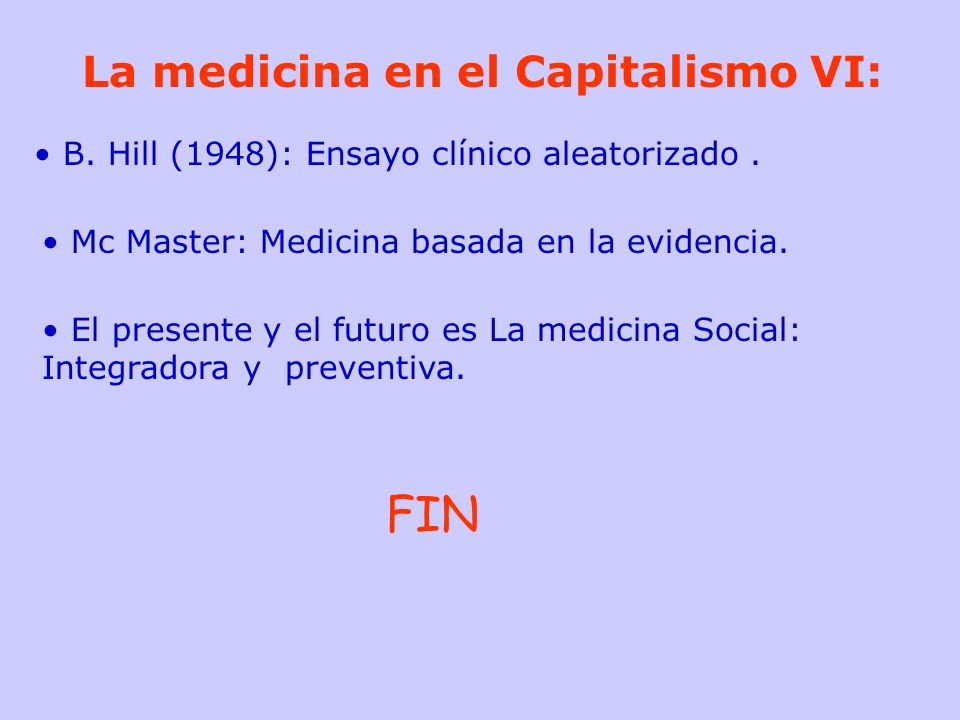 La medicina en el Capitalismo VI:

• B. Hill (1948): Ensayo clínico aleatorizado .

• Mc Master: Medicina basada en la evidencia.

• El presente y el futuro es La medicina Social: Integradora y preventiva.

FIN